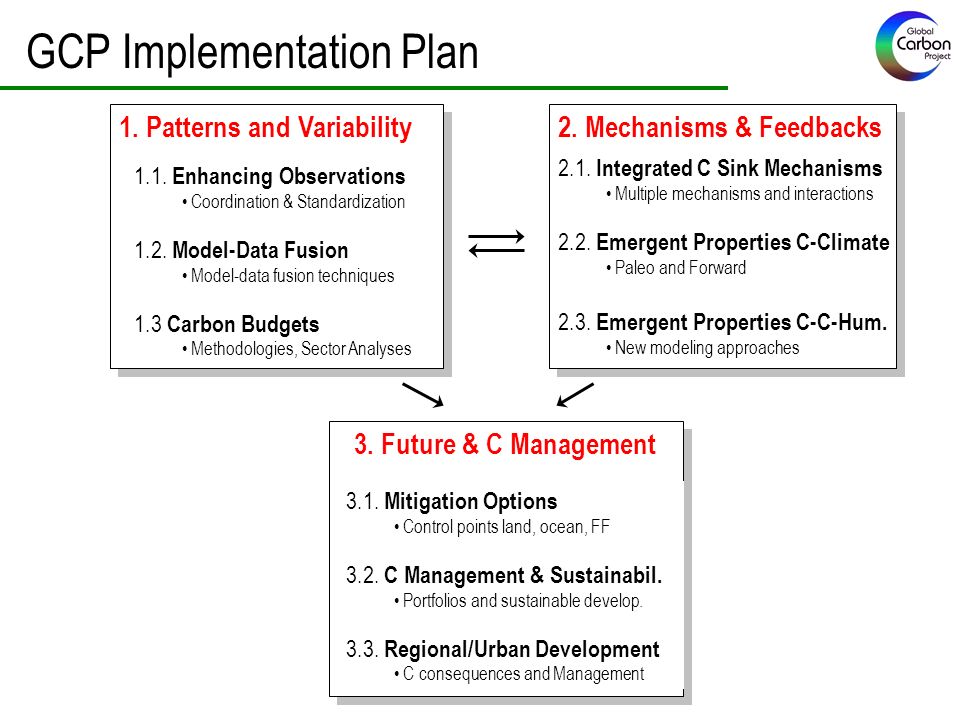 GCP Implementation Plan

Global Carbon Project

1. Patterns and Variability

1.1. Enhancing Observations
• Coordination & Standardization

1.2. Model-Data Fusion
• Model-data fusion techniques

1.3 Carbon Budgets
• Methodologies, Sector Analyses

2. Mechanisms & Feedbacks

2.1. Integrated C Sink Mechanisms
• Multiple mechanisms and interactions

2.2. Emergent Properties C-Climate
• Paleo and Forward

2.3. Emergent Properties C-C-Hum.
• New modeling approaches

3. Future & C Management

3.1. Mitigation Options
• Control points land, ocean, FF

3.2. C Management & Sustainabil.
• Portfolios and sustainable develop.

3.3. Regional/Urban Development
• C consequences and Management